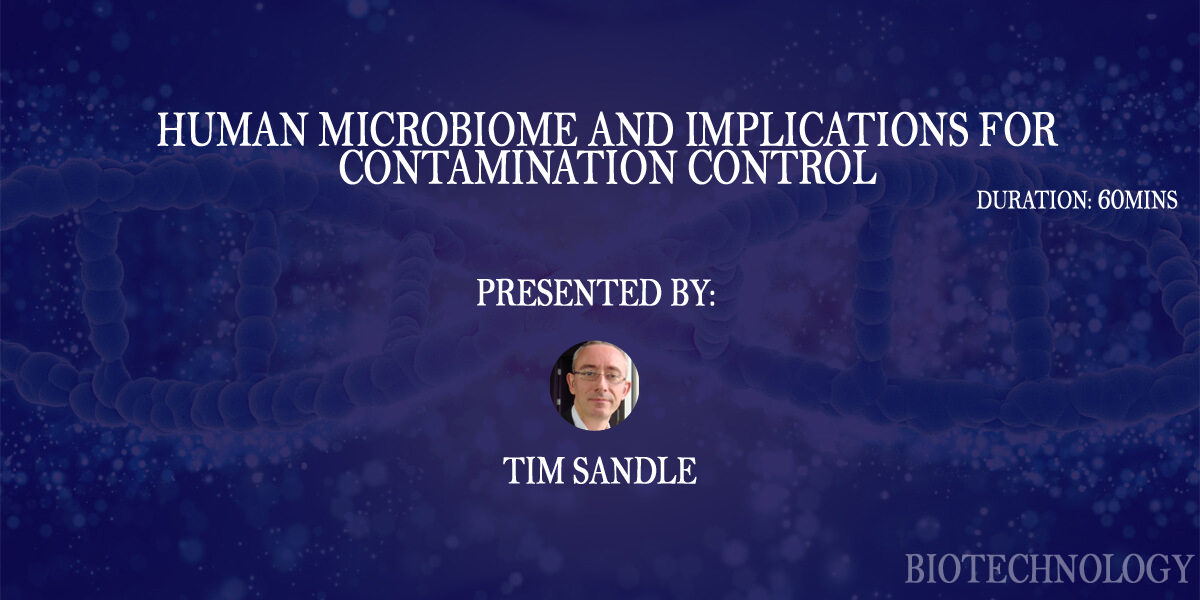 HUMAN MICROBIOME AND IMPLICATIONS FOR CONTAMINATION CONTROL

DURATION: 60MINS

PRESENTED BY:

TIM SANDLE

BIOTECHNOLOGY